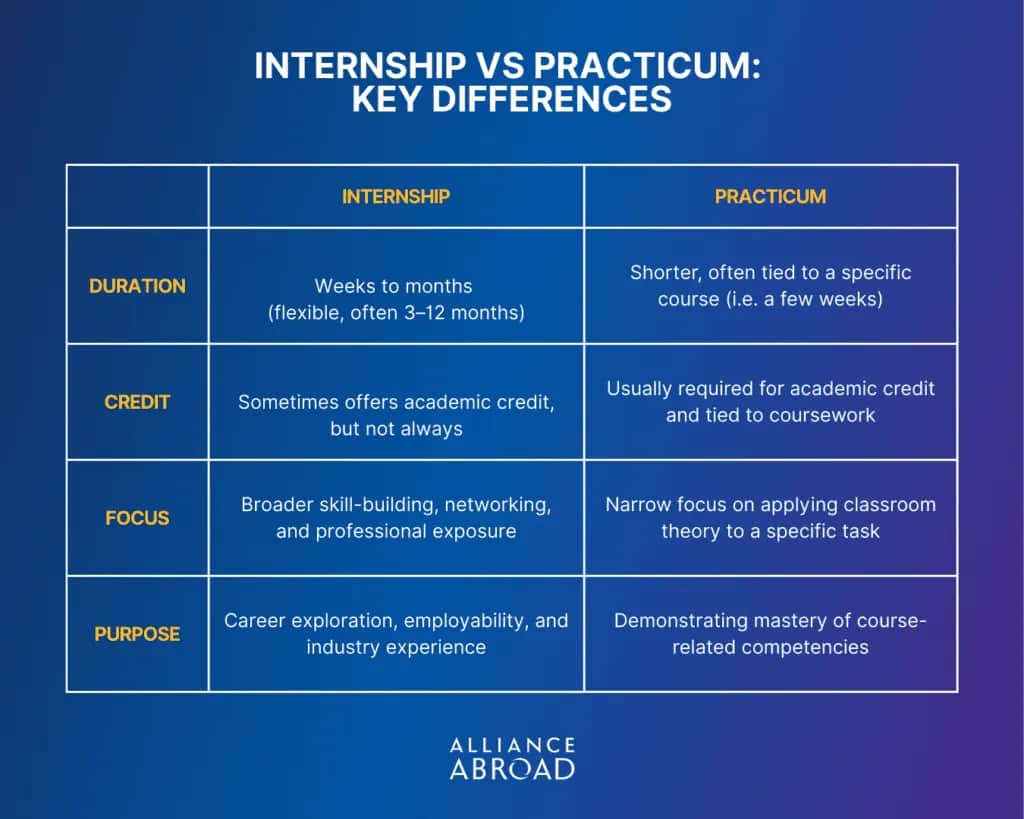 INTERNSHIP VS PRACTICUM: KEY DIFFERENCES

| | INTERNSHIP | PRACTICUM |
|---|---|---|
| DURATION | Weeks to months (flexible, often 3–12 months) | Shorter, often tied to a specific course (i.e. a few weeks) |
| CREDIT | Sometimes offers academic credit, but not always | Usually required for academic credit and tied to coursework |
| FOCUS | Broader skill-building, networking, and professional exposure | Narrow focus on applying classroom theory to a specific task |
| PURPOSE | Career exploration, employability, and industry experience | Demonstrating mastery of course-related competencies |

ALLIANCE ABROAD